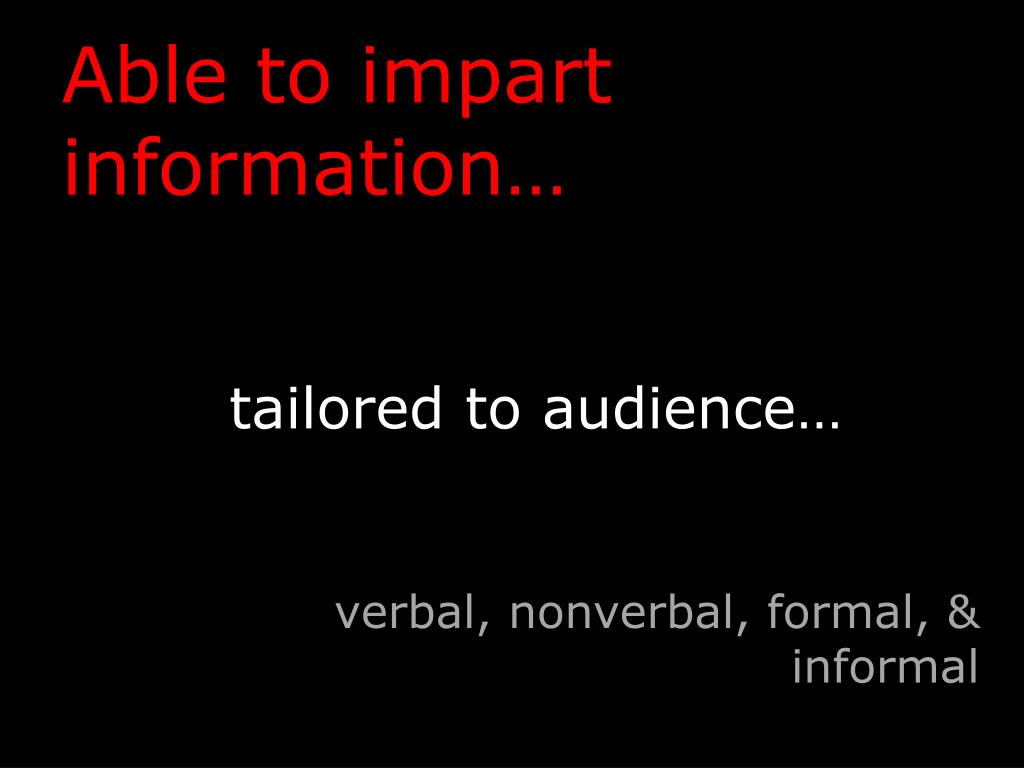 Able to impart information…

tailored to audience…

verbal, nonverbal, formal, & informal